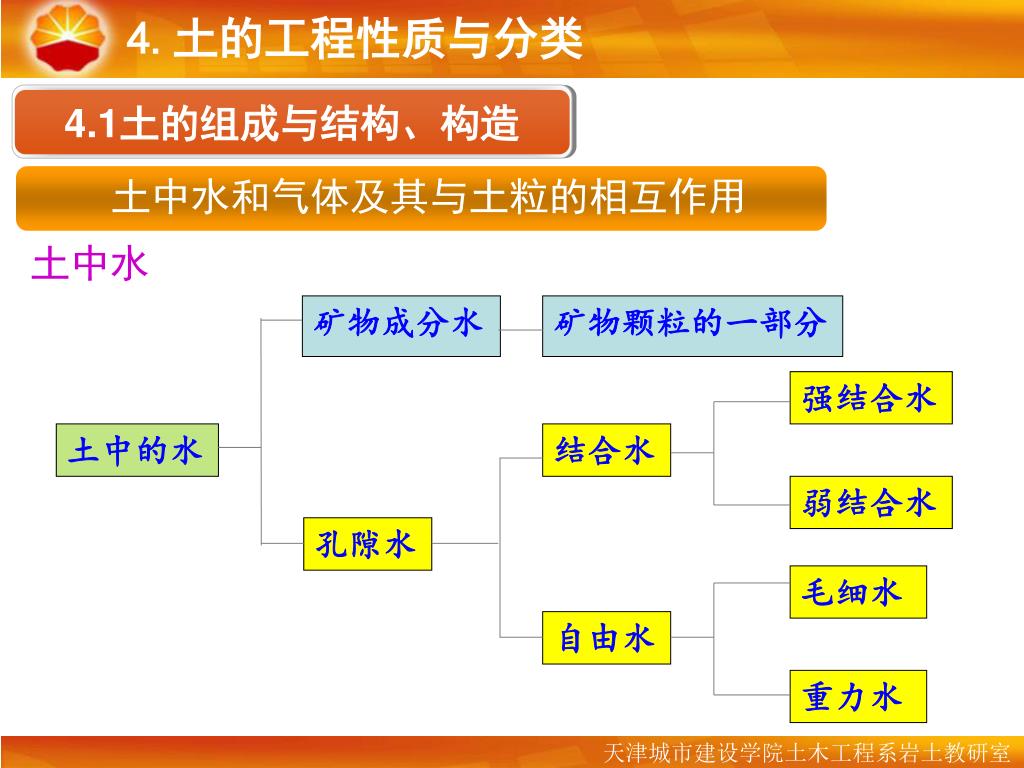 4. 土的工程性质与分类

4.1土的组成与结构、构造

土中水和气体及其与土粒的相互作用

土中水

土中的水

矿物成分水

矿物颗粒的一部分

孔隙水

结合水

强结合水

弱结合水

自由水

毛细水

重力水

天津城市建设学院土木工程系岩土教研室